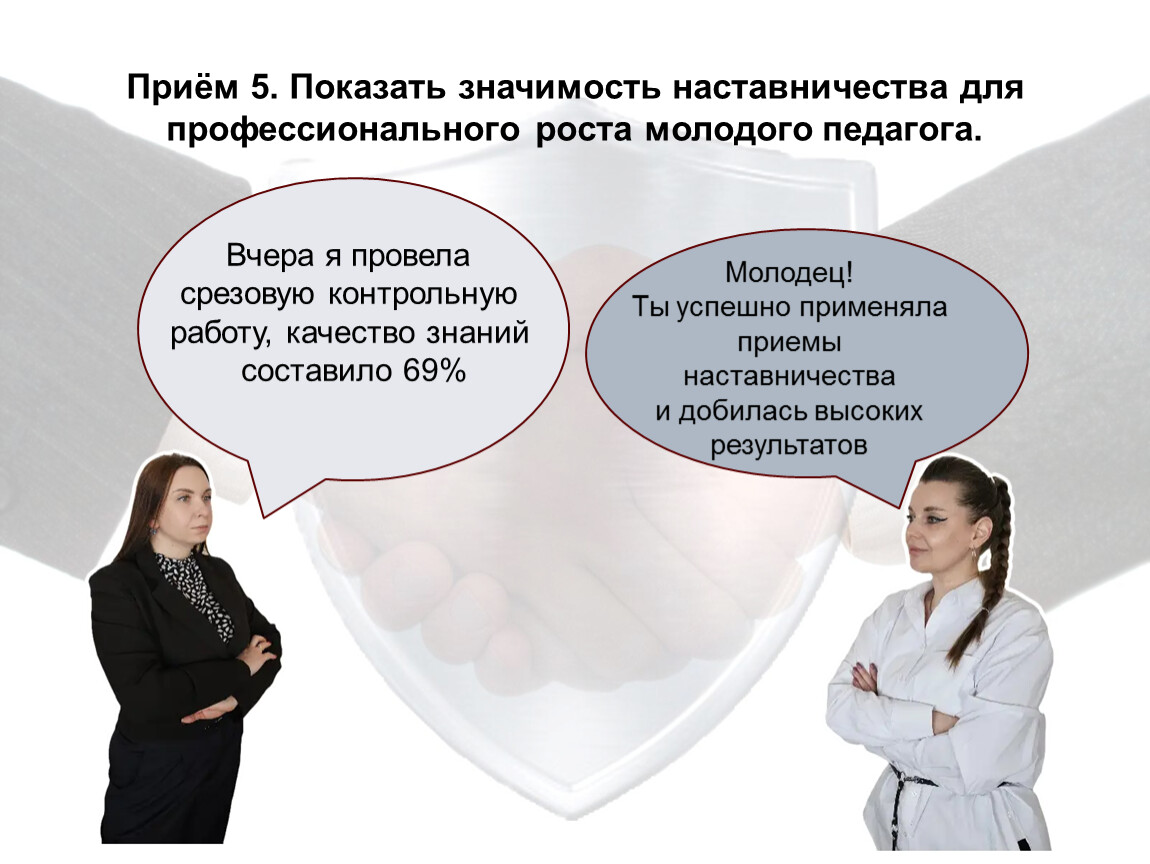 Приём 5. Показать значимость наставничества для профессионального роста молодого педагога.

Вчера я провела срезовую контрольную работу, качество знаний составило 69%

Молодец!
Ты успешно применяла приемы наставничества и добилась высоких результатов